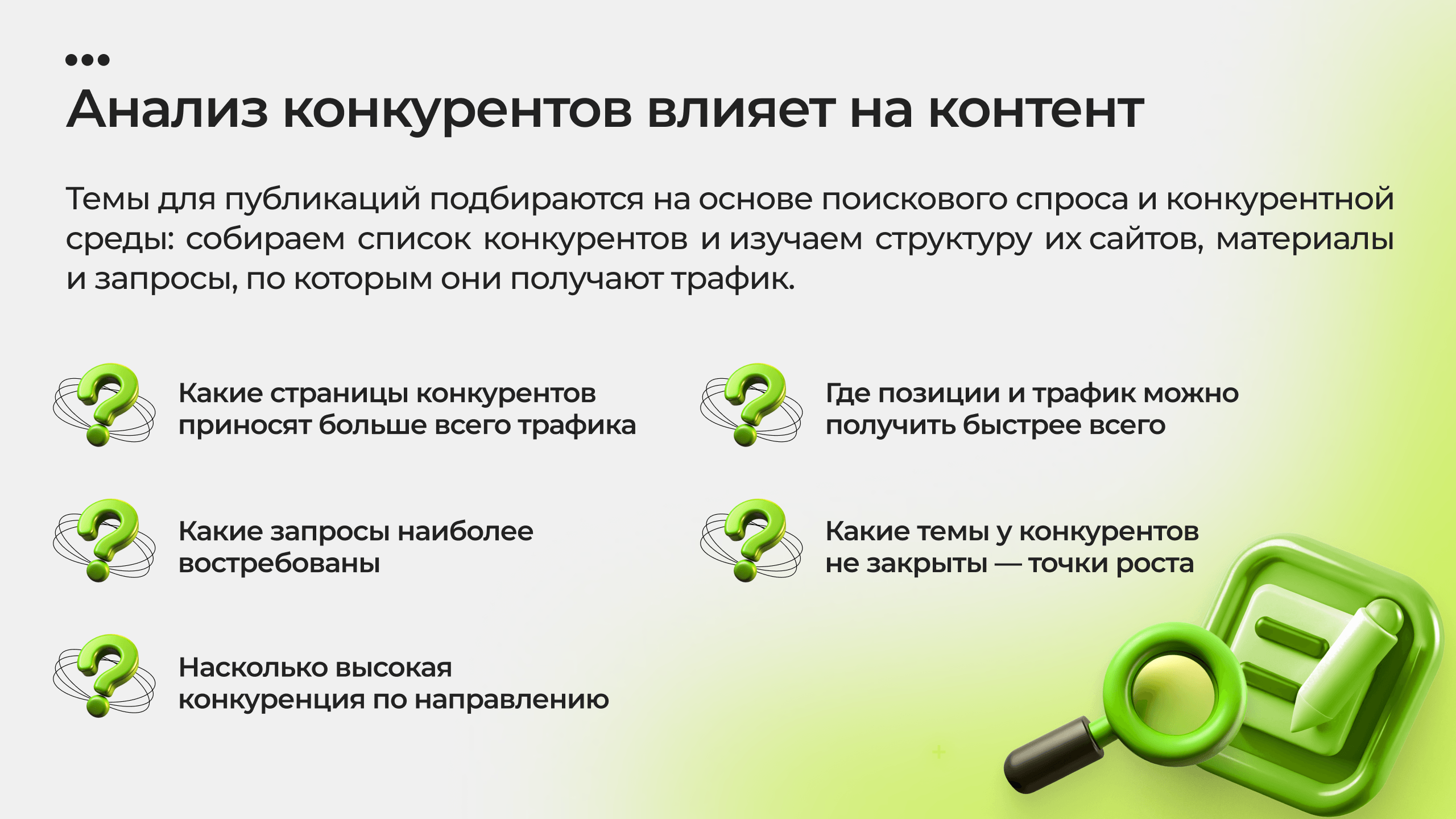 Анализ конкурентов влияет на контент

Темы для публикаций подбираются на основе поискового спроса и конкурентной среды: собираем список конкурентов и изучаем структуру их сайтов, материалы и запросы, по которым они получают трафик.

Какие страницы конкурентов приносят больше всего трафика

Какие запросы наиболее востребованы

Насколько высокая конкуренция по направлению

Где позиции и трафик можно получить быстрее всего

Какие темы у конкурентов не закрыты — точки роста